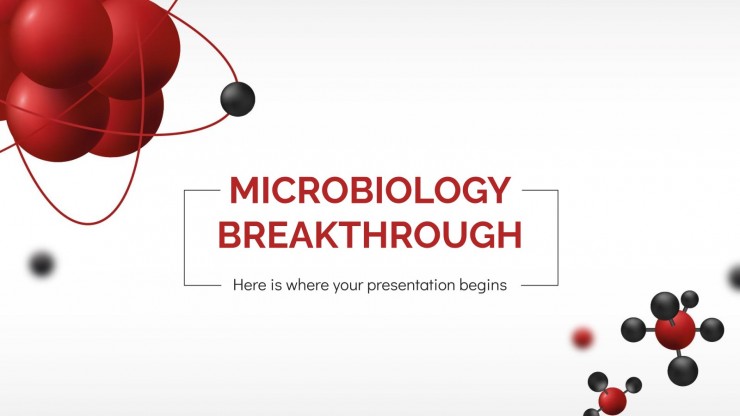 MICROBIOLOGY BREAKTHROUGH

Here is where your presentation begins